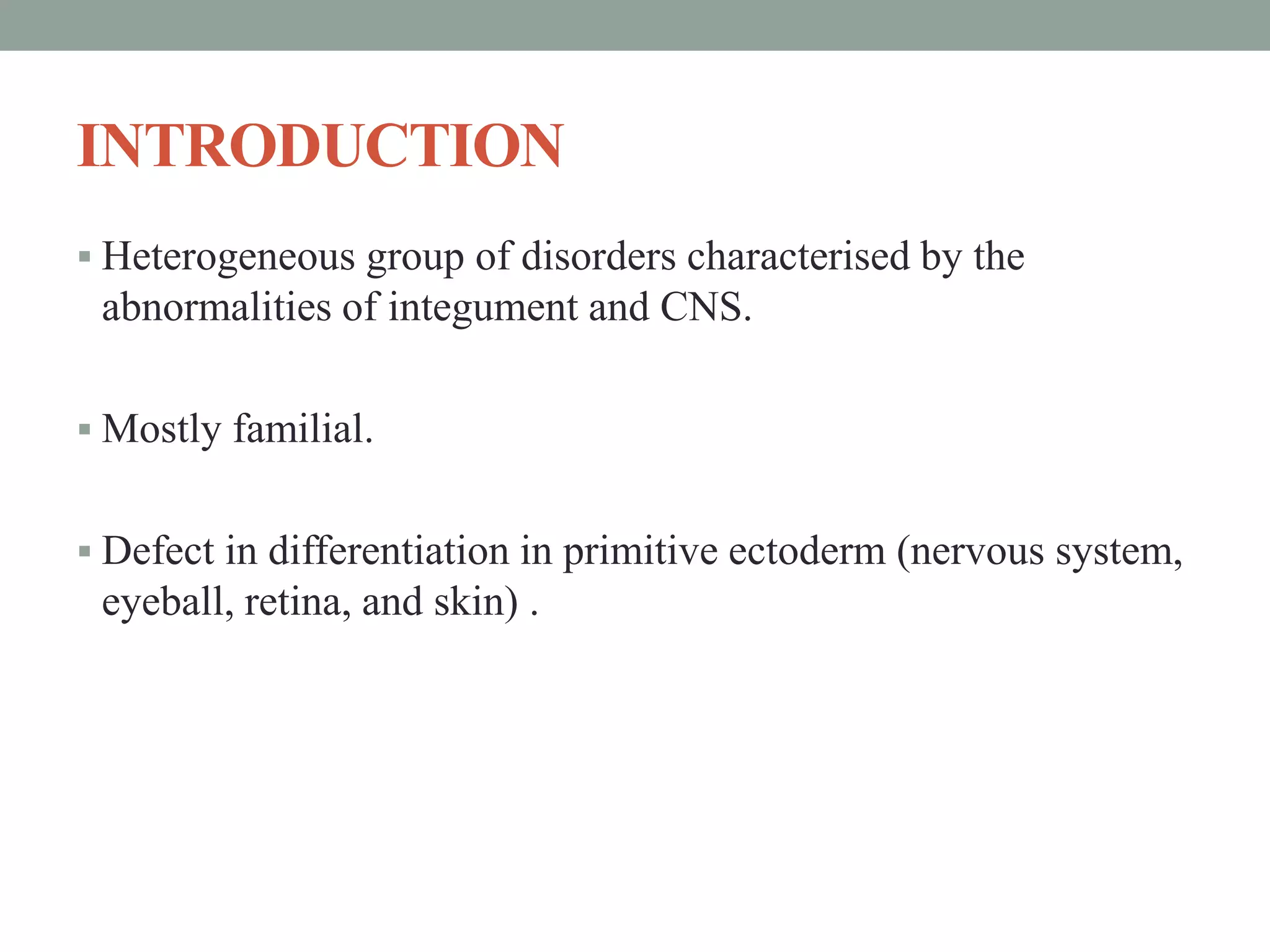 INTRODUCTION

▪ Heterogeneous group of disorders characterised by the abnormalities of integument and CNS.

▪ Mostly familial.

▪ Defect in differentiation in primitive ectoderm (nervous system, eyeball, retina, and skin) .